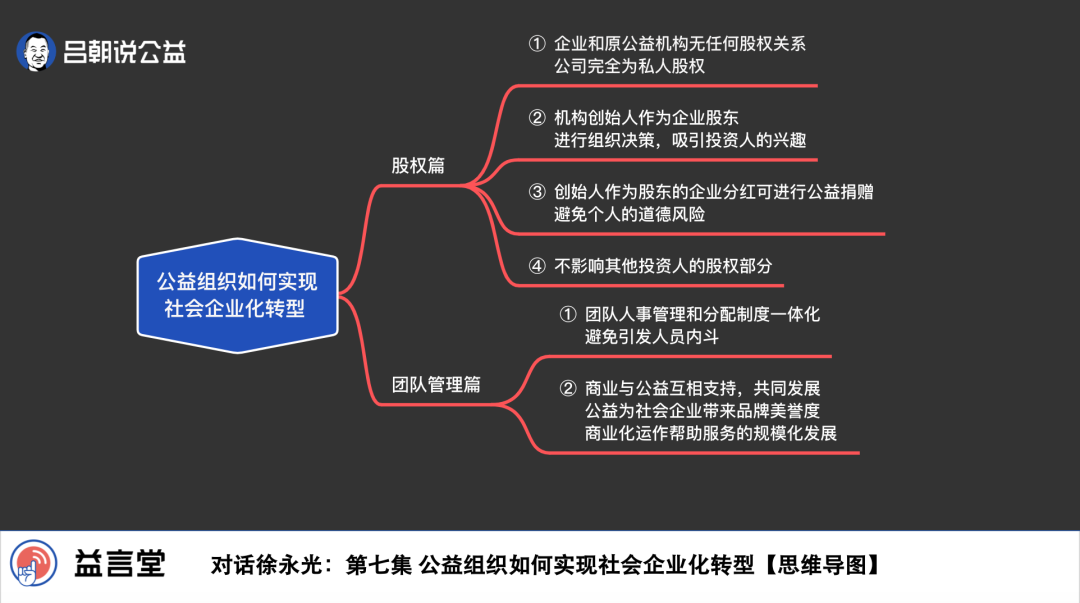 吕朝说公益

公益组织如何实现社会企业化转型

股权篇

① 企业和原公益机构无任何股权关系
公司完全为私人股权

② 机构创始人作为企业股东
进行组织决策，吸引投资人的兴趣

③ 创始人作为股东的企业分红可进行公益捐赠
避免个人的道德风险

④ 不影响其他投资人的股权部分

团队管理篇

① 团队人事管理和分配制度一体化
避免引发人员内斗

② 商业与公益互相支持，共同发展
公益为社会企业带来品牌美誉度
商业化运作帮助服务的规模化发展

益言堂

对话徐永光：第七集 公益组织如何实现社会企业化转型【思维导图】